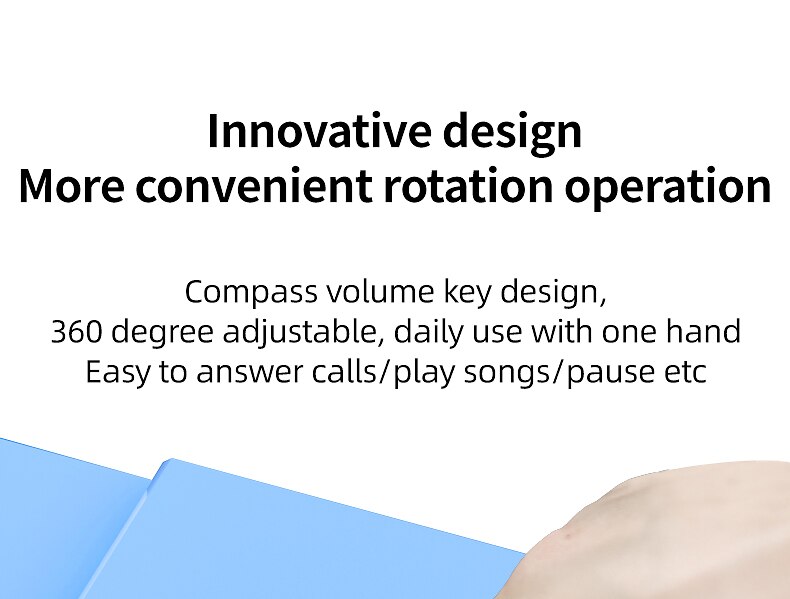 Innovative design
More convenient rotation operation

Compass volume key design,
360 degree adjustable, daily use with one hand
Easy to answer calls/play songs/pause etc